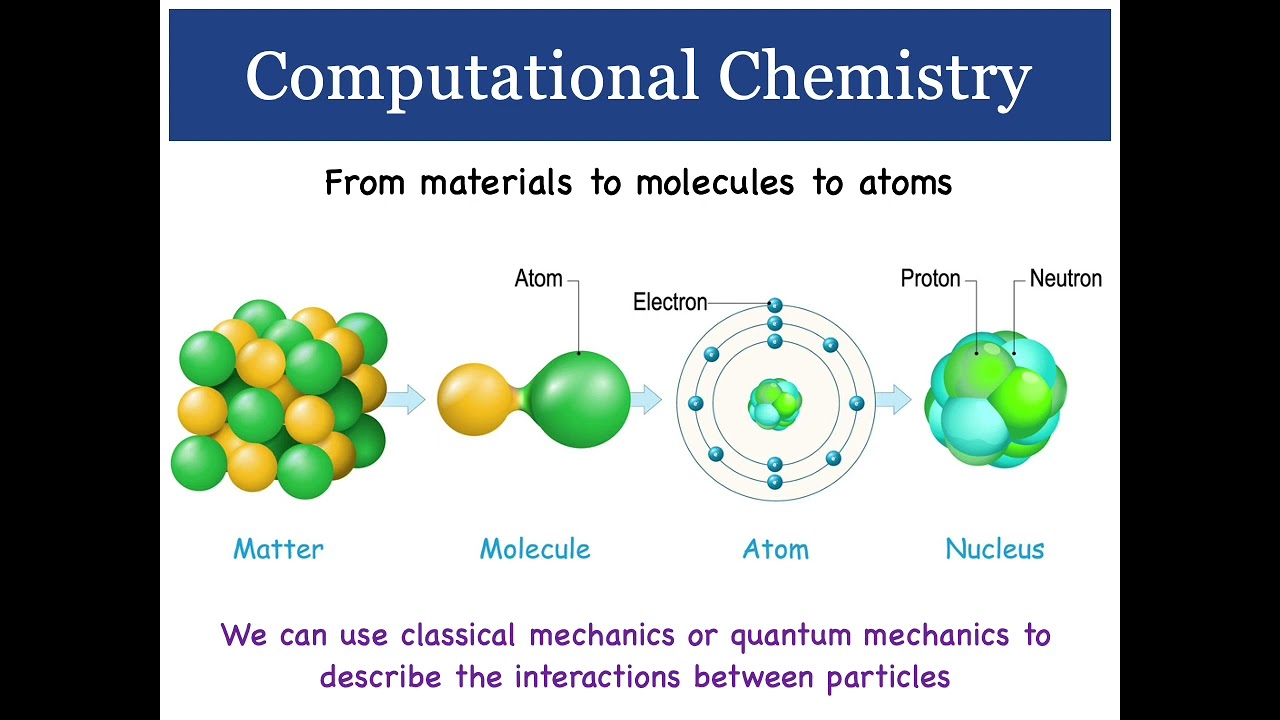 Computational Chemistry

From materials to molecules to atoms

Atom

Electron

Proton

Neutron

Matter

Molecule

Atom

Nucleus

We can use classical mechanics or quantum mechanics to describe the interactions between particles